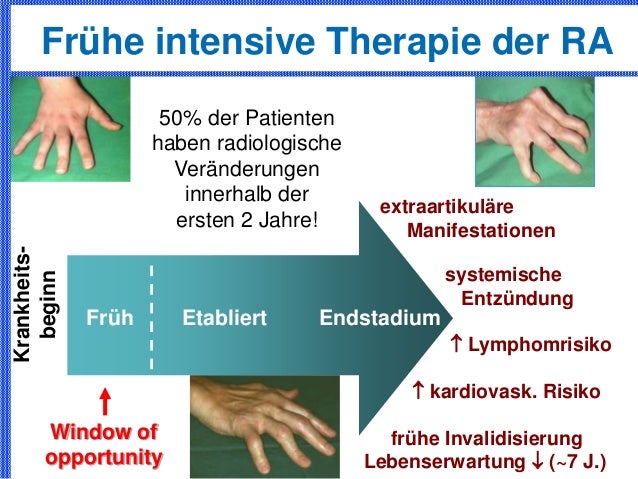 Frühe intensive Therapie der RA

50% der Patienten haben radiologische Veränderungen innerhalb der ersten 2 Jahre!

Krankheitsbeginn

Früh

Etabliert

Endstadium

↑

Window of opportunity

extraartikuläre Manifestationen

systemische Entzündung

↑ Lymphomrisiko

↑ kardiovask. Risiko

frühe Invalidisierung
Lebenserwartung ↓ (~7 J.)